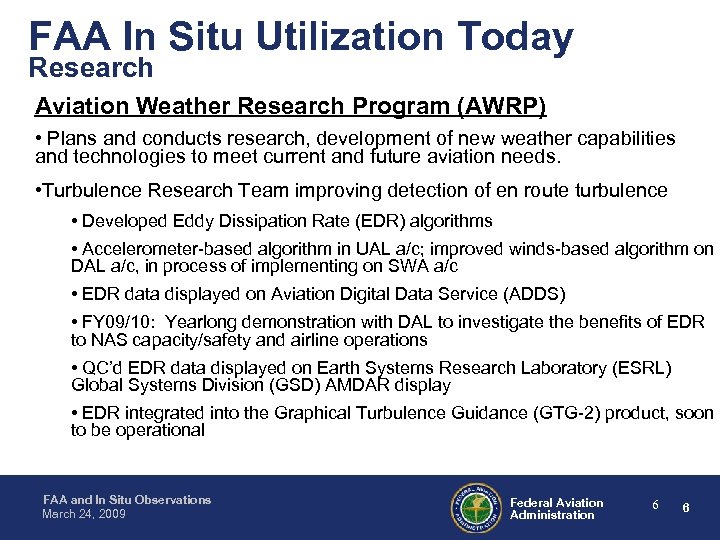 FAA In Situ Utilization Today
Research

Aviation Weather Research Program (AWRP)

• Plans and conducts research, development of new weather capabilities and technologies to meet current and future aviation needs.

•Turbulence Research Team improving detection of en route turbulence

• Developed Eddy Dissipation Rate (EDR) algorithms

• Accelerometer-based algorithm in UAL a/c; improved winds-based algorithm on DAL a/c, in process of implementing on SWA a/c

• EDR data displayed on Aviation Digital Data Service (ADDS)

• FY09/10: Yearlong demonstration with DAL to investigate the benefits of EDR to NAS capacity/safety and airline operations

• QC'd EDR data displayed on Earth Systems Research Laboratory (ESRL) Global Systems Division (GSD) AMDAR display

• EDR integrated into the Graphical Turbulence Guidance (GTG-2) product, soon to be operational

FAA and In Situ Observations
March 24, 2009

FEDERAL AVIATION ADMINISTRATION

Federal Aviation Administration

6

6